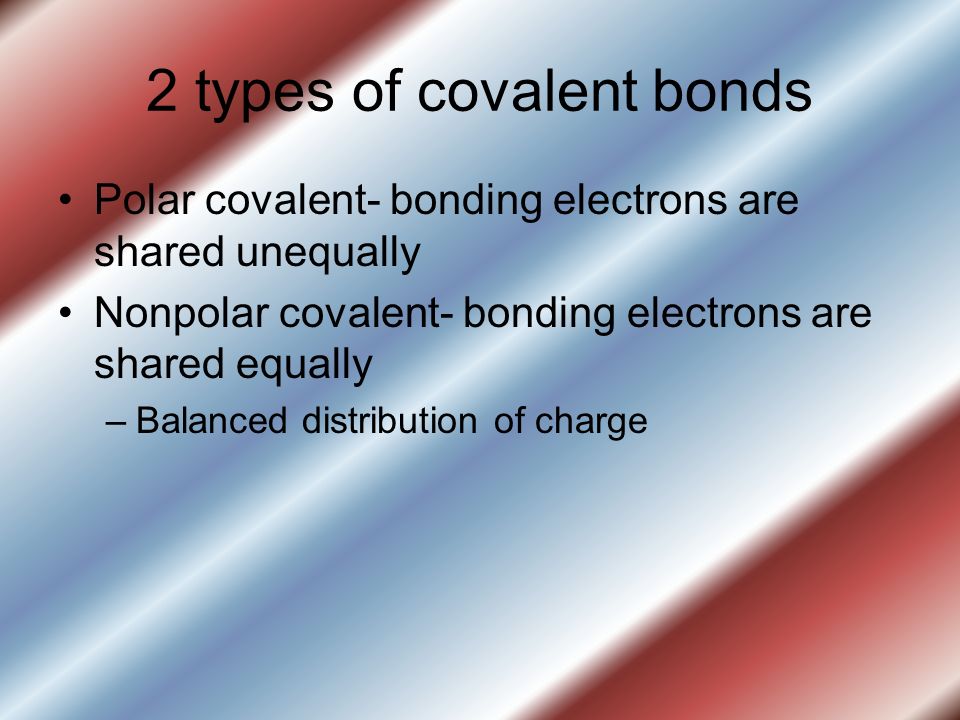 2 types of covalent bonds

• Polar covalent- bonding electrons are shared unequally
• Nonpolar covalent- bonding electrons are shared equally
– Balanced distribution of charge